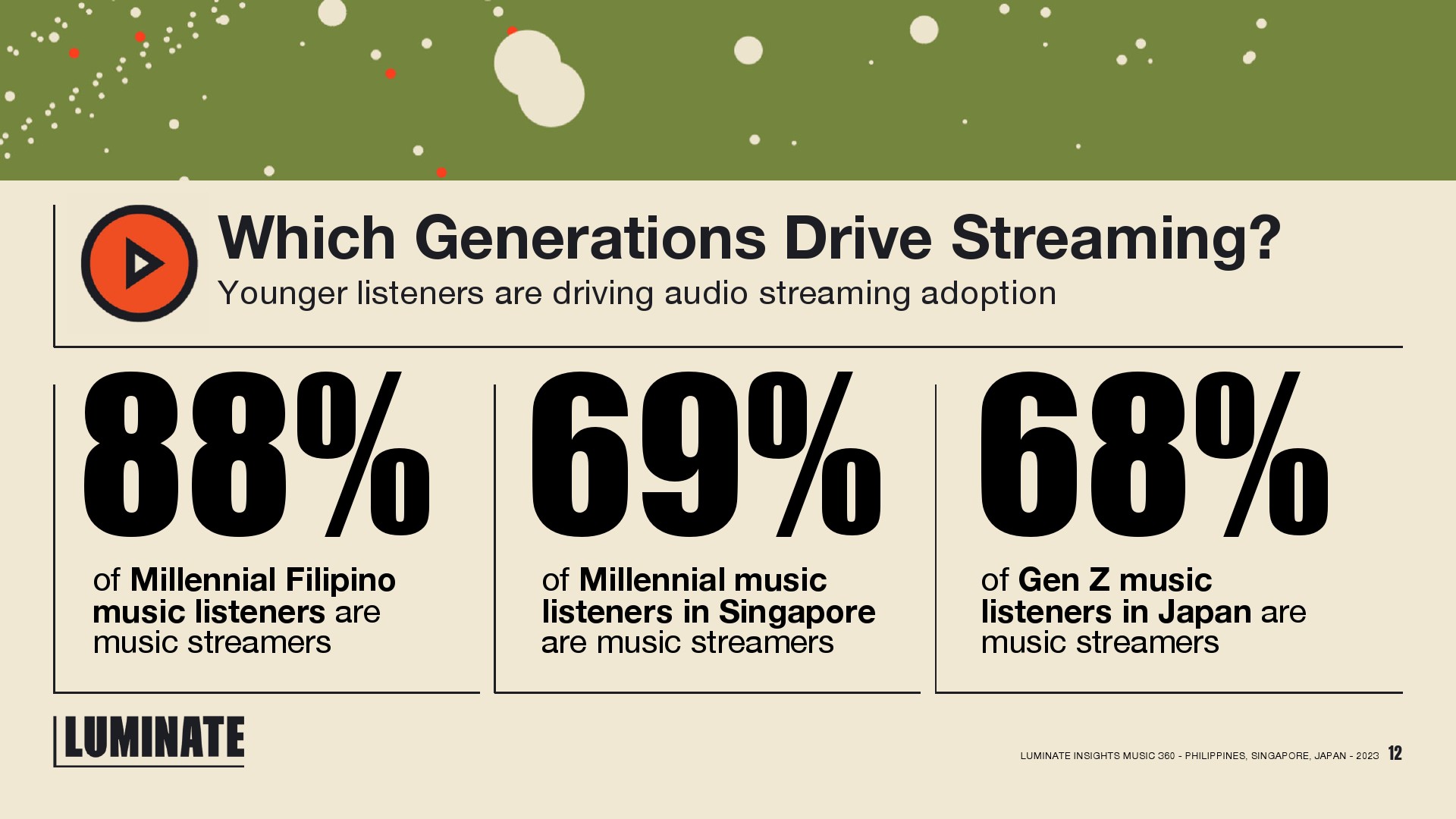 Which Generations Drive Streaming?
Younger listeners are driving audio streaming adoption

88%
of Millennial Filipino music listeners are music streamers

69%
of Millennial music listeners in Singapore are music streamers

68%
of Gen Z music listeners in Japan are music streamers

LUMINATE

LUMINATE INSIGHTS MUSIC 360 - PHILIPPINES, SINGAPORE, JAPAN - 2023 12